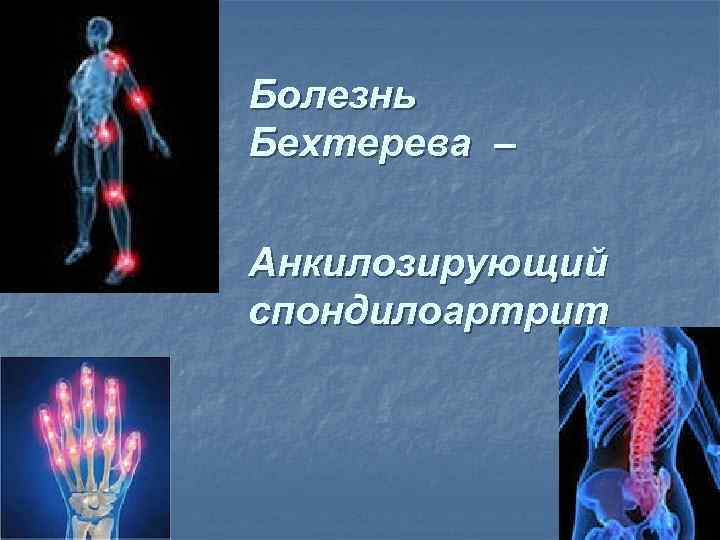 Болезнь Бехтерева –

Анкилозирующий спондилоартрит